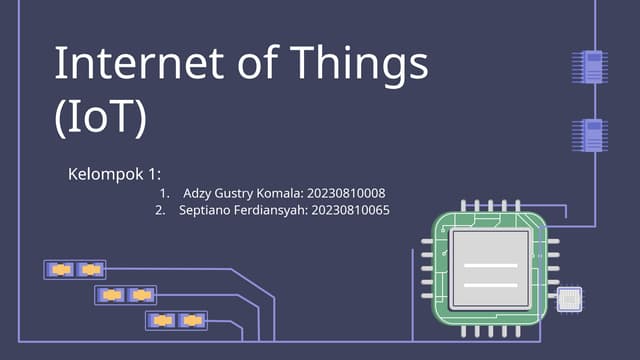 Internet of Things (IoT)

Kelompok 1:

1. Adzy Gustry Komala: 20230810008
2. Septiano Ferdiansyah: 20230810065